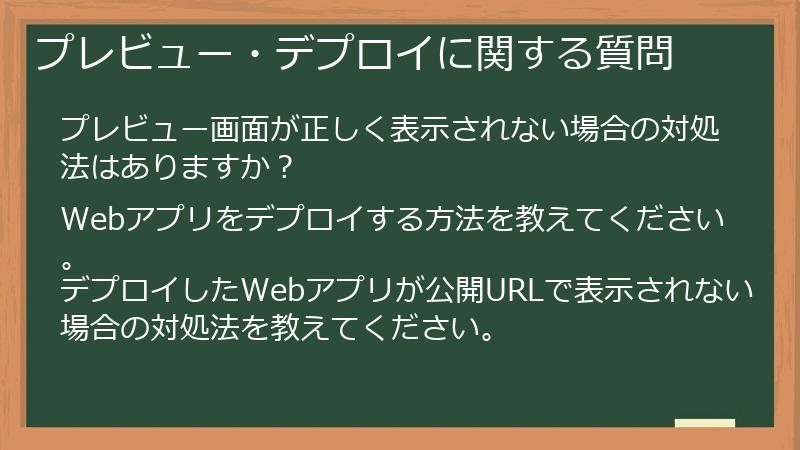 プレビュー・デプロイに関する質問

プレビュー画面が正しく表示されない場合の対処法はありますか？

Webアプリをデプロイする方法を教えてください。

デプロイしたWebアプリが公開URLで表示されない場合の対処法を教えてください。